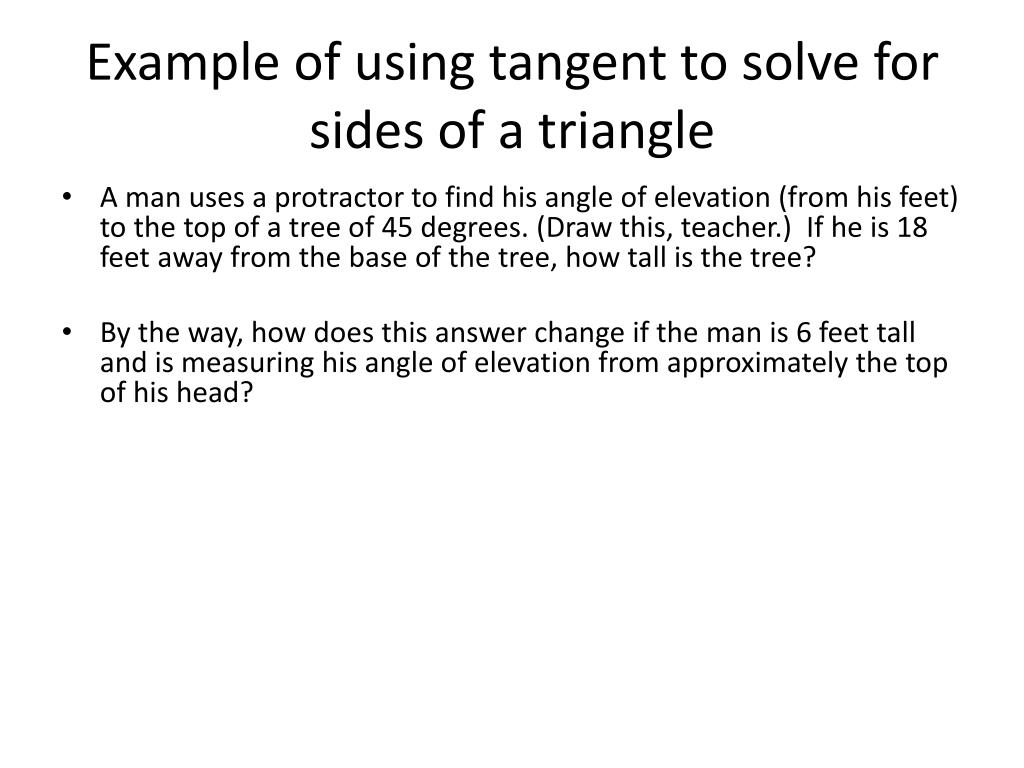 Example of using tangent to solve for sides of a triangle

• A man uses a protractor to find his angle of elevation (from his feet) to the top of a tree of 45 degrees. (Draw this, teacher.) If he is 18 feet away from the base of the tree, how tall is the tree?

• By the way, how does this answer change if the man is 6 feet tall and is measuring his angle of elevation from approximately the top of his head?